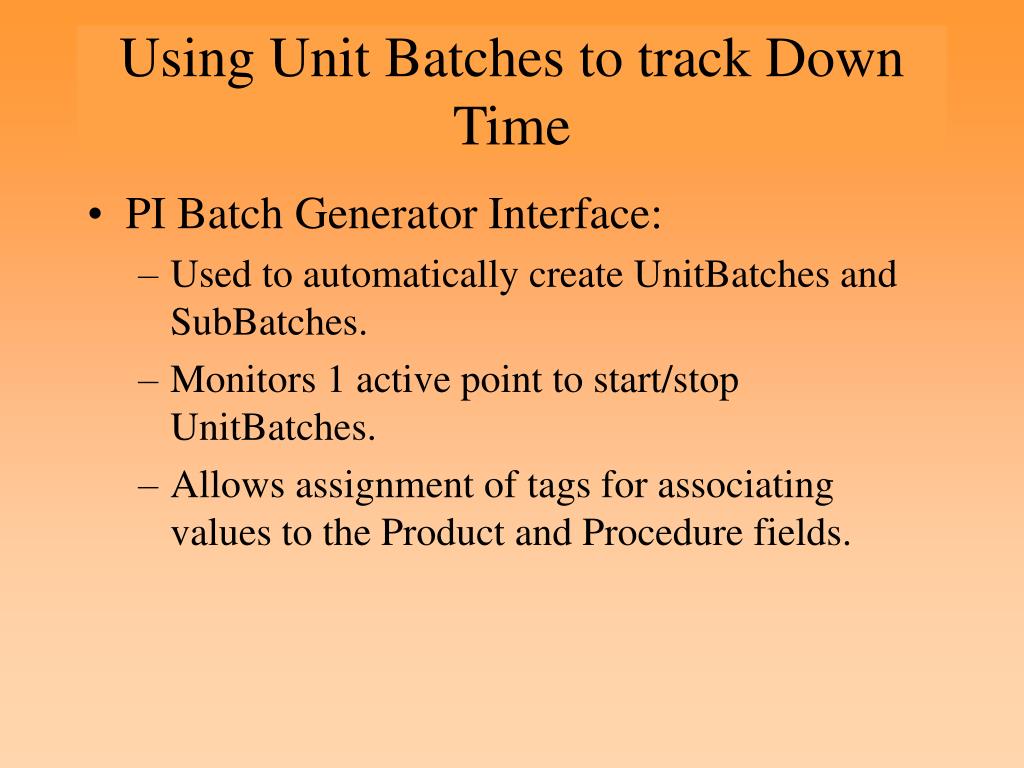 Using Unit Batches to track Down Time

• PI Batch Generator Interface:
– Used to automatically create UnitBatches and SubBatches.
– Monitors 1 active point to start/stop UnitBatches.
– Allows assignment of tags for associating values to the Product and Procedure fields.